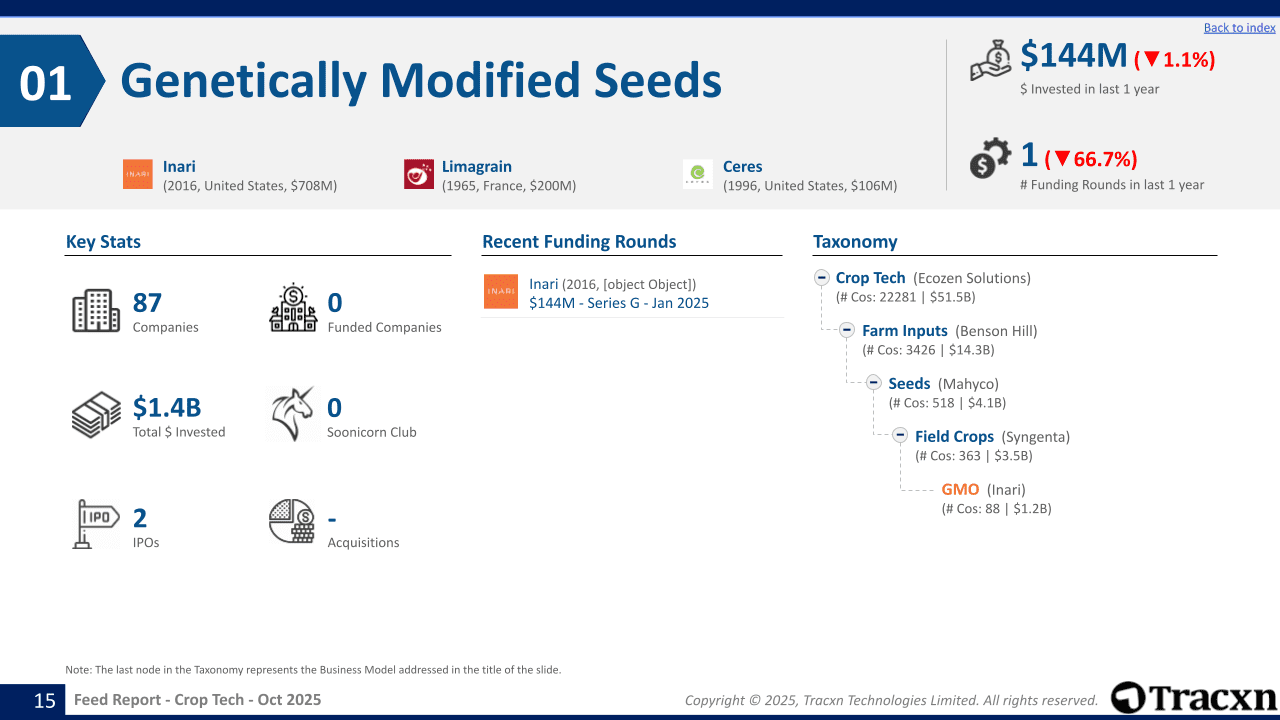 Back to index

01 Genetically Modified Seeds

$144M (▼1.1%)
$ Invested in last 1 year

1 (▼66.7%)
# Funding Rounds in last 1 year

INARI
Inari
(2016, United States, $708M)

Limagrain
(1965, France, $200M)

Ceres
(1996, United States, $106M)

Key Stats

87
Companies

0
Funded Companies

$1.4B
Total $ Invested

0
Soonicorn Club

IPO
2
IPOs

-
Acquisitions

Recent Funding Rounds

INARI
Inari (2016, [object Object])
$144M - Series G - Jan 2025

Taxonomy

Crop Tech (Ecozen Solutions)
(# Cos: 22281 | $51.5B)

Farm Inputs (Benson Hill)
(# Cos: 3426 | $14.3B)

Seeds (Mahyco)
(# Cos: 518 | $4.1B)

Field Crops (Syngenta)
(# Cos: 363 | $3.5B)

GMO (Inari)
(# Cos: 88 | $1.2B)

Note: The last node in the Taxonomy represents the Business Model addressed in the title of the slide.

15 Feed Report - Crop Tech - Oct 2025

Copyright © 2025, Tracxn Technologies Limited. All rights reserved.

Tracxn